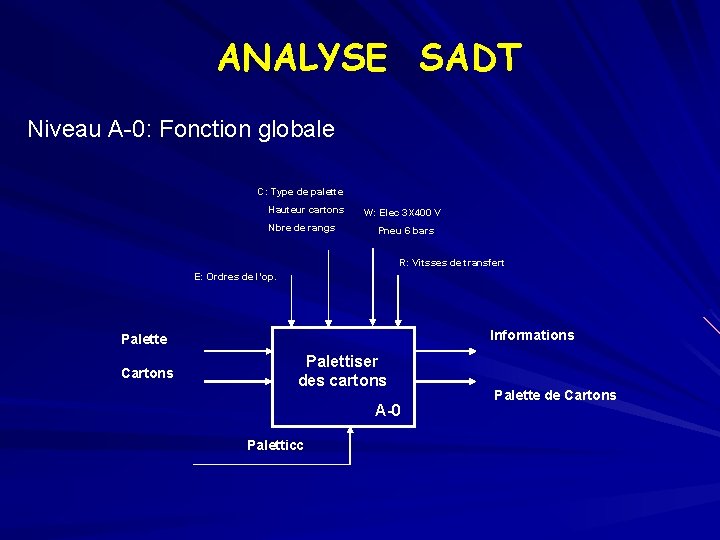 ANALYSE SADT

Niveau A-0: Fonction globale

C: Type de palette
Hauteur cartons
Nbre de rangs

W: Elec 3X400 V
Pneu 6 bars

R: Vitsses de transfert

E: Ordres de l'op.

Palette

Cartons

Palettiser des cartons

A-0

Informations

Palette de Cartons

Paletticc